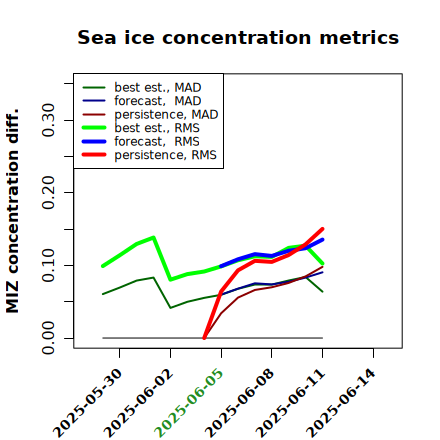 Sea ice concentration metrics

best est., MAD
forecast, MAD
persistence, MAD
best est., RMS
forecast, RMS
persistence, RMS

MIZ concentration diff.

0.00
0.10
0.20
0.30

2025-05-30
2025-06-02
2025-06-05
2025-06-08
2025-06-11
2025-06-14